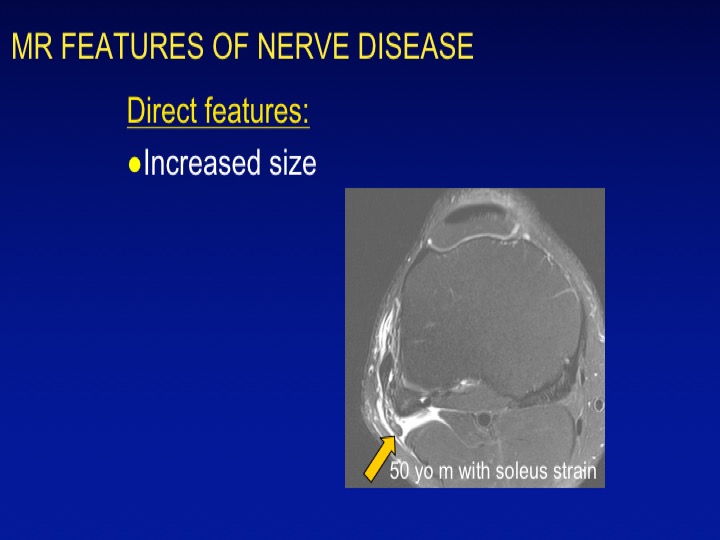 MR FEATURES OF NERVE DISEASE

Direct features:

●Increased size

50 yo m with soleus strain